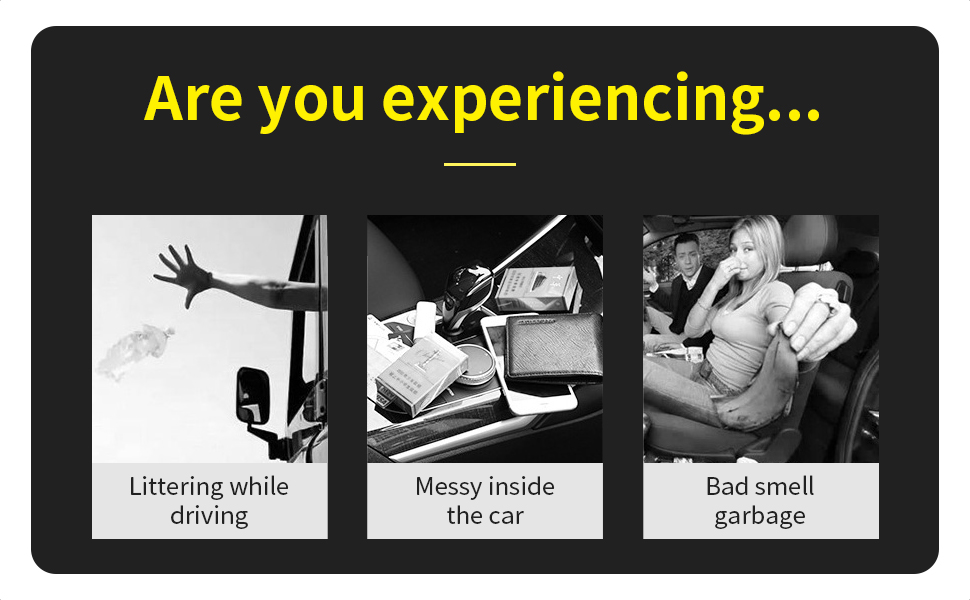 Are you experiencing...

Littering while driving

Messy inside the car

Bad smell garbage